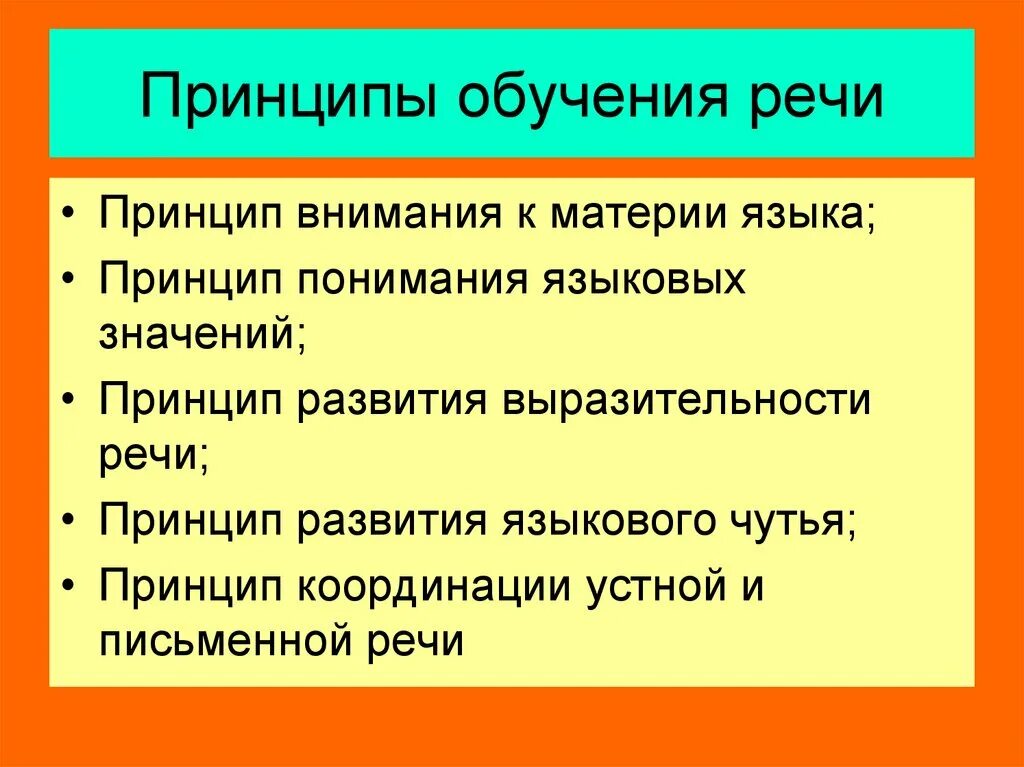 Принципы обучения речи

• Принцип внимания к материи языка;
• Принцип понимания языковых значений;
• Принцип развития выразительности речи;
• Принцип развития языкового чутья;
• Принцип координации устной и письменной речи